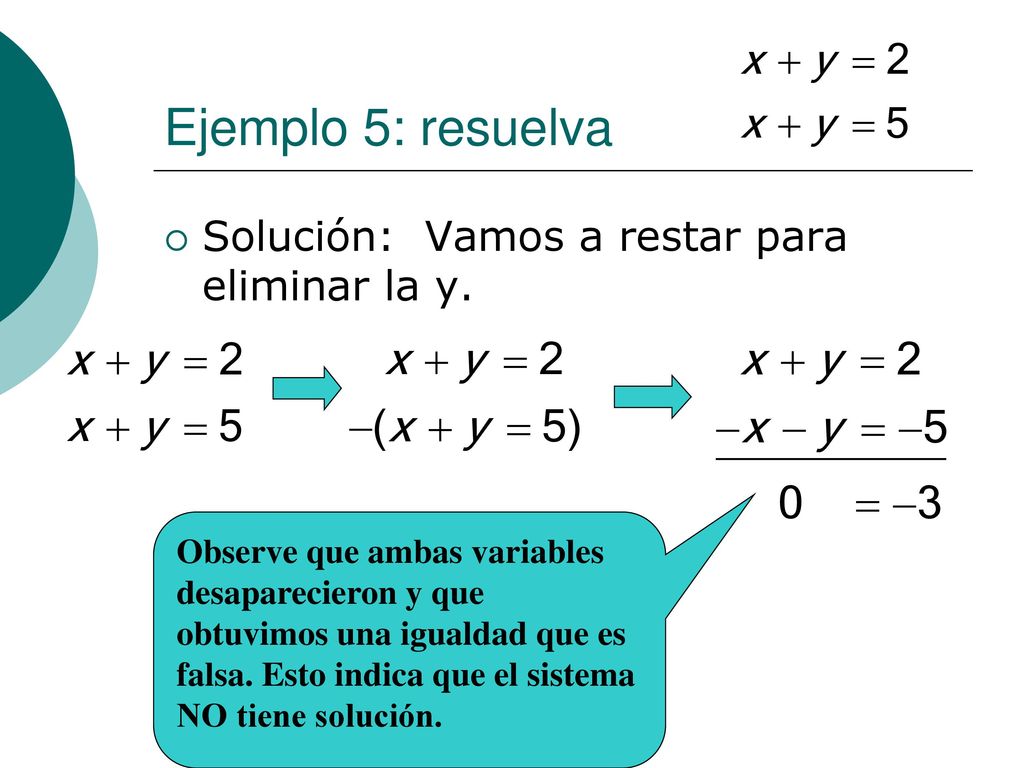 Ejemplo 5: resuelva

$x + y = 2$
$x + y = 5$

Solución: Vamos a restar para eliminar la y.

$x + y = 2$
$x + y = 5$

$x + y = 2$
$-(x + y = 5)$

$x + y = 2$
$-x - y = -5$
$0 = -3$

Observe que ambas variables desaparecieron y que obtuvimos una igualdad que es falsa. Esto indica que el sistema NO tiene solución.